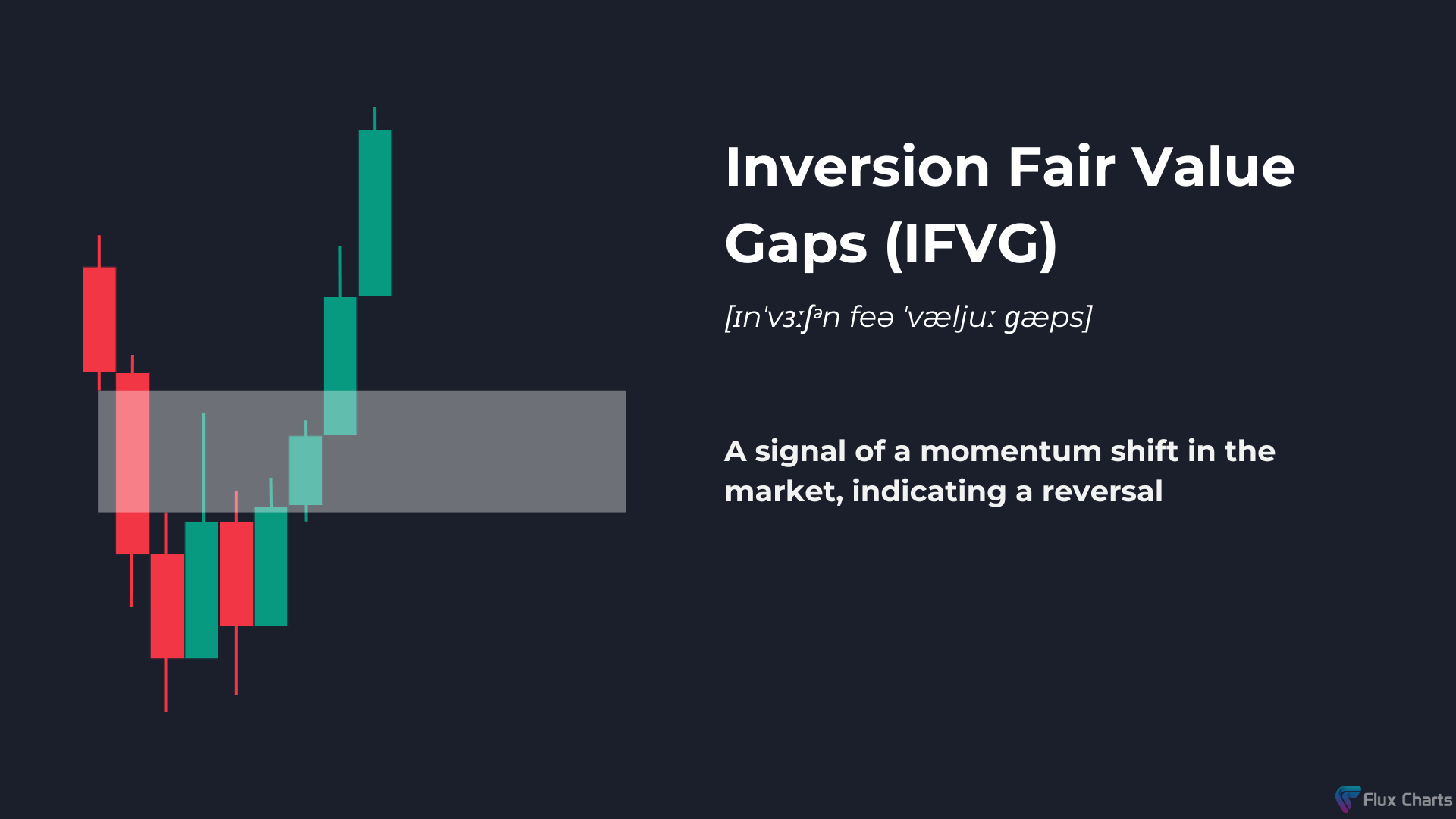 Inversion Fair Value Gaps (IFVG)

[ɪnˈvɜːʃᵊn feə ˈvæljuː gæps]

A signal of a momentum shift in the market, indicating a reversal

Flux Charts